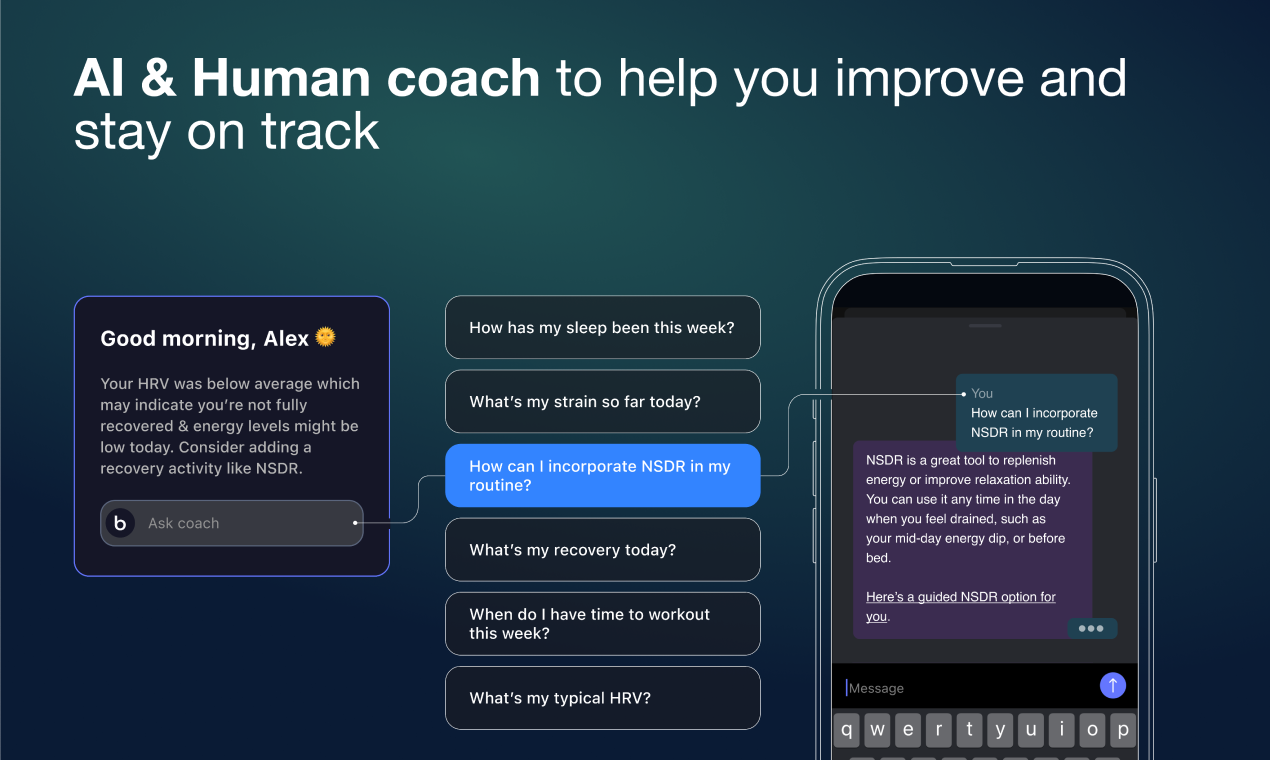 AI & Human coach to help you improve and stay on track

Good morning, Alex 🌞

Your HRV was below average which may indicate you're not fully recovered & energy levels might be low today. Consider adding a recovery activity like NSDR.

b Ask coach

How has my sleep been this week?

What's my strain so far today?

How can I incorporate NSDR in my routine?

What's my recovery today?

When do I have time to workout this week?

What's my typical HRV?

You
How can I incorporate NSDR in my routine?

NSDR is a great tool to replenish energy or improve relaxation ability. You can use it any time in the day when you feel drained, such as your mid-day energy dip, or before bed.

Here's a guided NSDR option for you.

Message

q w e r t y u i o p